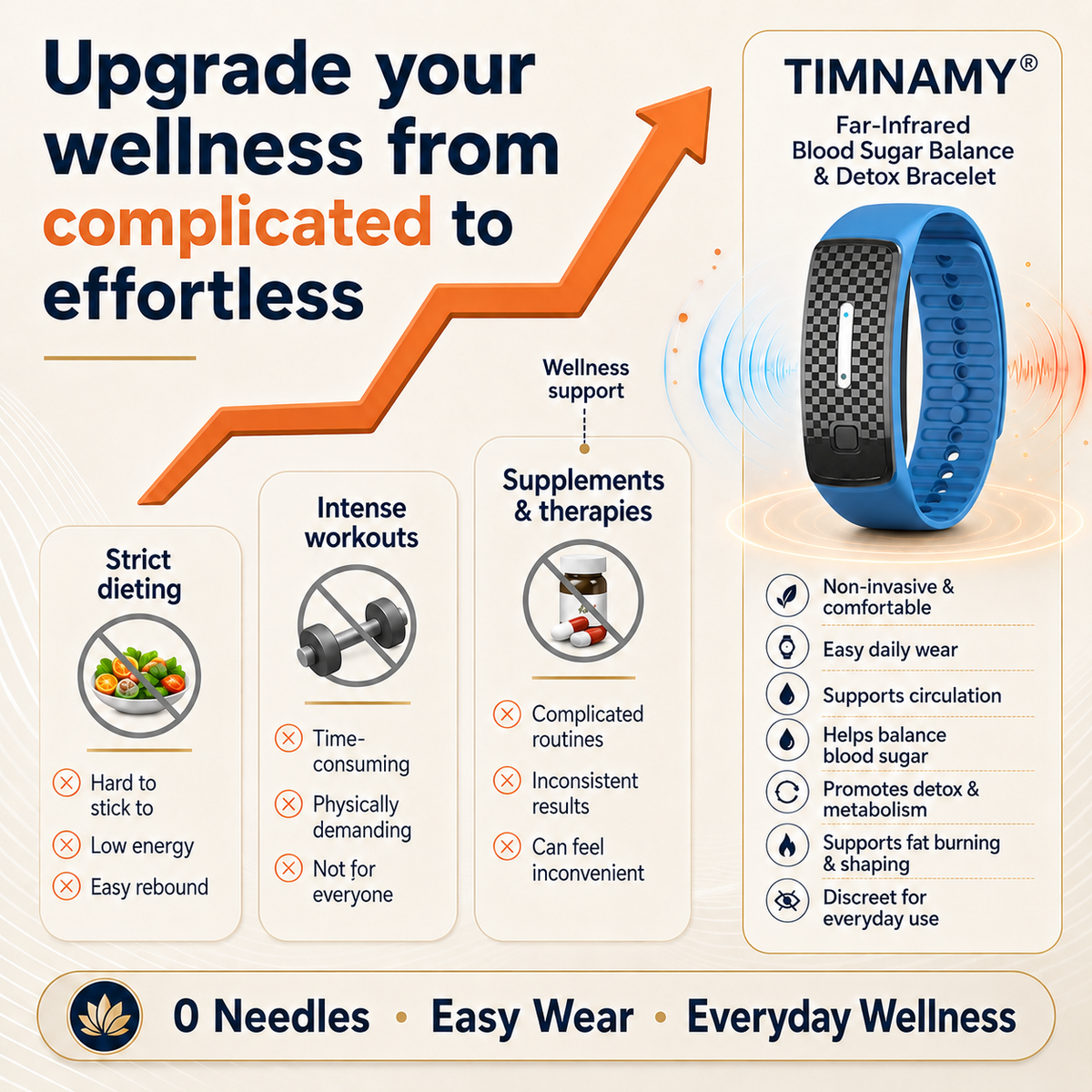 Upgrade your wellness from complicated to effortless

Strict dieting

Hard to stick to
Low energy
Easy rebound

Intense workouts

Time-consuming
Physically demanding
Not for everyone

Wellness support

Supplements & therapies

Complicated routines
Inconsistent results
Can feel inconvenient

TIMNAMY®
Far-Infrared Blood Sugar Balance & Detox Bracelet

Non-invasive & comfortable
Easy daily wear
Supports circulation
Helps balance blood sugar
Promotes detox & metabolism
Supports fat burning & shaping
Discreet for everyday use

0 Needles • Easy Wear • Everyday Wellness